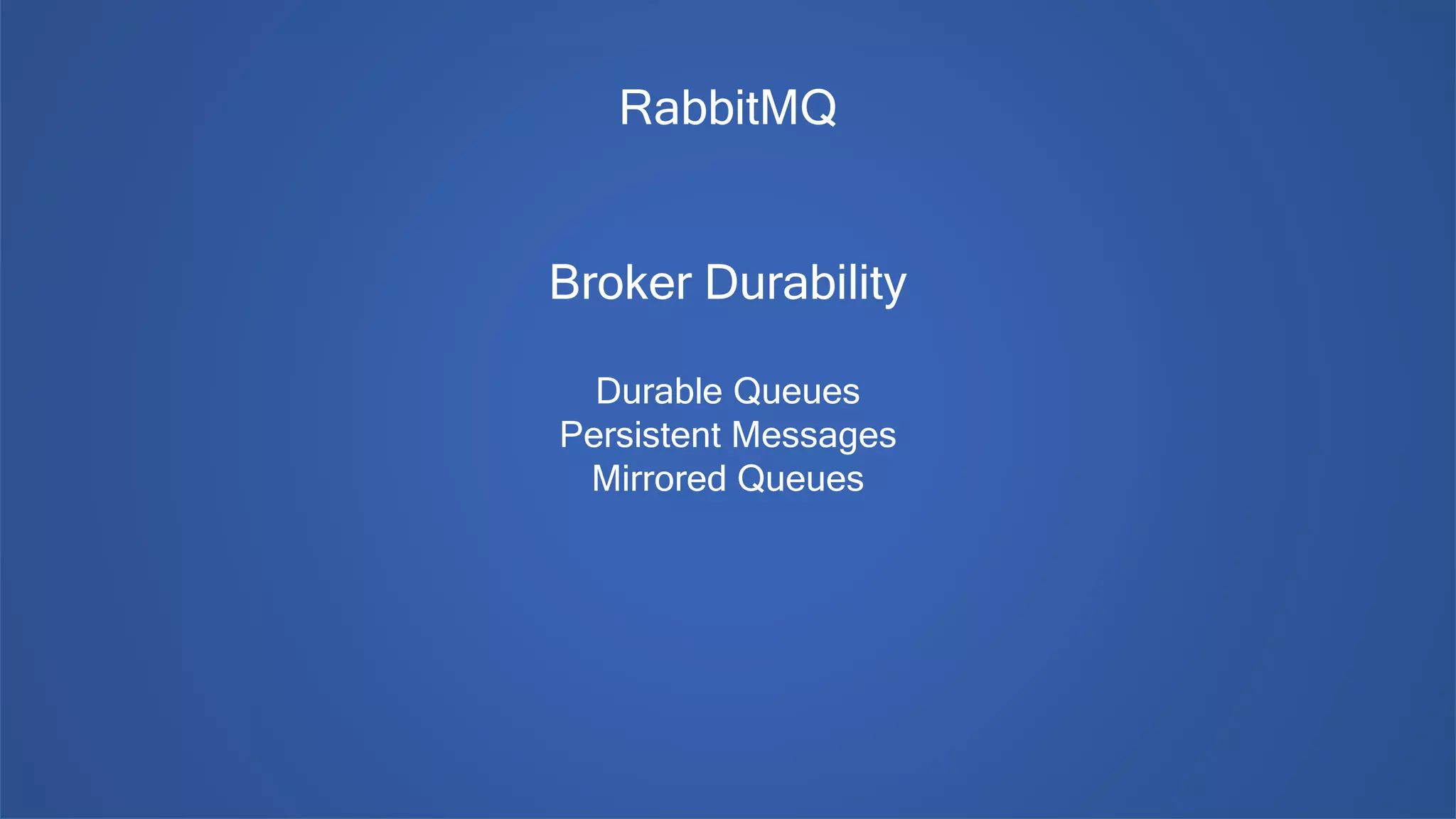 RabbitMQ

Broker Durability

Durable Queues
Persistent Messages
Mirrored Queues